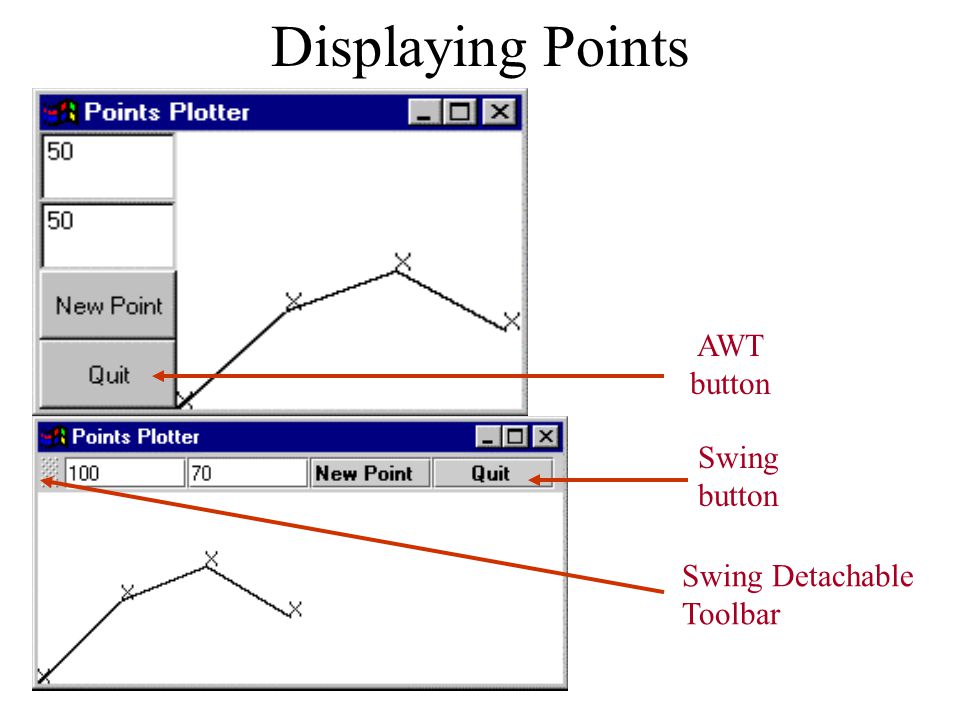 Displaying Points

Points Plotter

50

50

New Point

Quit

AWT button

Points Plotter

100

70

New Point

Quit

Swing button

Swing Detachable Toolbar